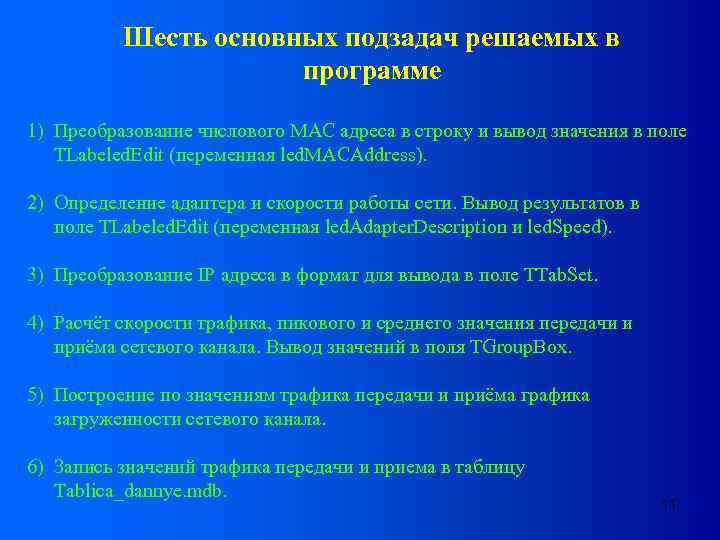 Шесть основных подзадач решаемых в программе

1) Преобразование числового MAC адреса в строку и вывод значения в поле TLabeledEdit (переменная ledMACAddress).

2) Определение адаптера и скорости работы сети. Вывод результатов в поле TLabeledEdit (переменная ledAdapterDescription и ledSpeed).

3) Преобразование IP адреса в формат для вывода в поле TTabSet.

4) Расчёт скорости трафика, пикового и среднего значения передачи и приёма сетевого канала. Вывод значений в поля TGroupBox.

5) Построение по значениям трафика передачи и приёма графика загруженности сетевого канала.

6) Запись значений трафика передачи и приема в таблицу Tablica_dannye.mdb.

11